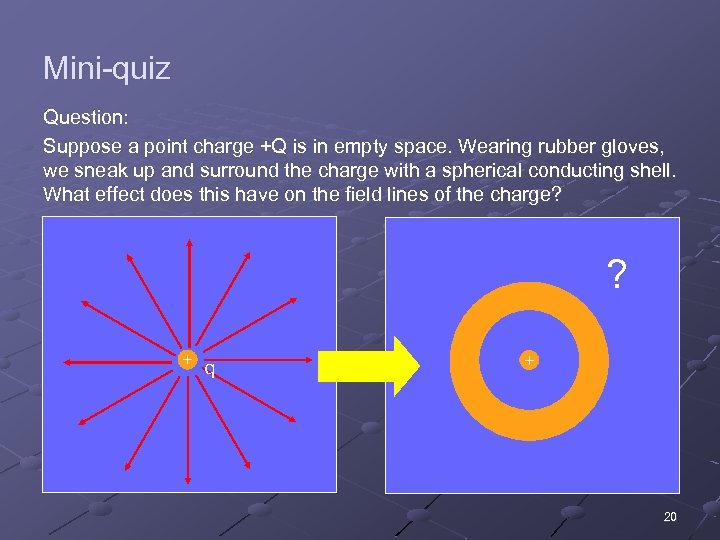 Mini-quiz

Question:

Suppose a point charge +Q is in empty space. Wearing rubber gloves, we sneak up and surround the charge with a spherical conducting shell. What effect does this have on the field lines of the charge?

+ q

?

+

20